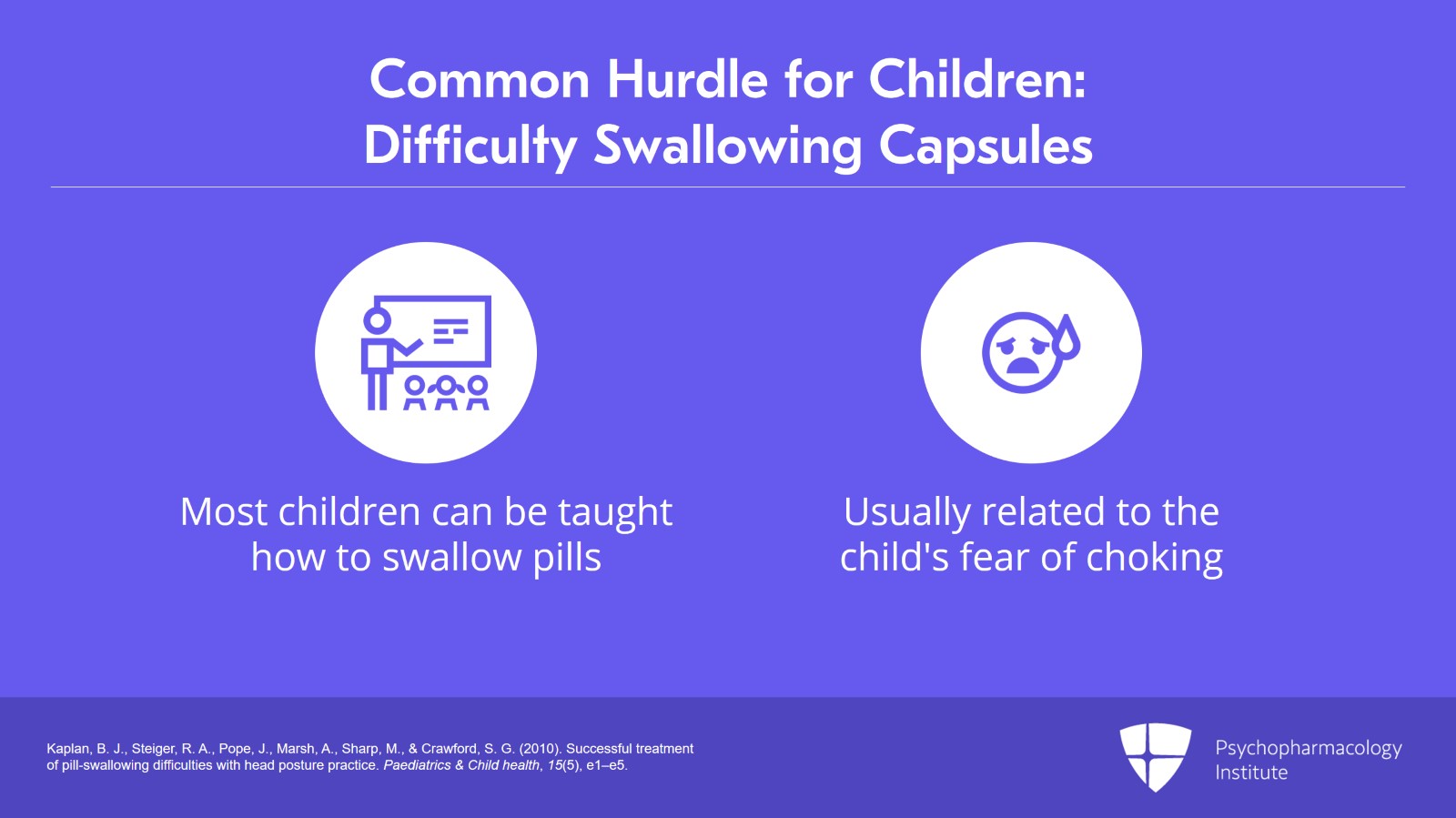 Common Hurdle for Children:
Difficulty Swallowing Capsules

Most children can be taught how to swallow pills

Usually related to the child's fear of choking

Kaplan, B. J., Steiger, R. A., Pope, J., Marsh, A., Sharp, M., & Crawford, S. G. (2010). Successful treatment of pill-swallowing difficulties with head posture practice. Paediatrics & Child health, 15(5), e1–e5.

Psychopharmacology Institute